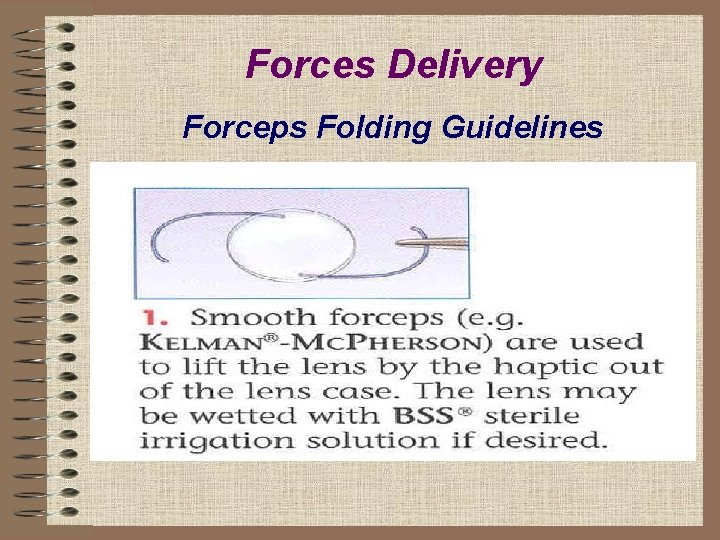 Forces Delivery

Forceps Folding Guidelines

1. Smooth forceps (e.g. KELMAN®-MCPHERSON) are used to lift the lens by the haptic out of the lens case. The lens may be wetted with BSS® sterile irrigation solution if desired.